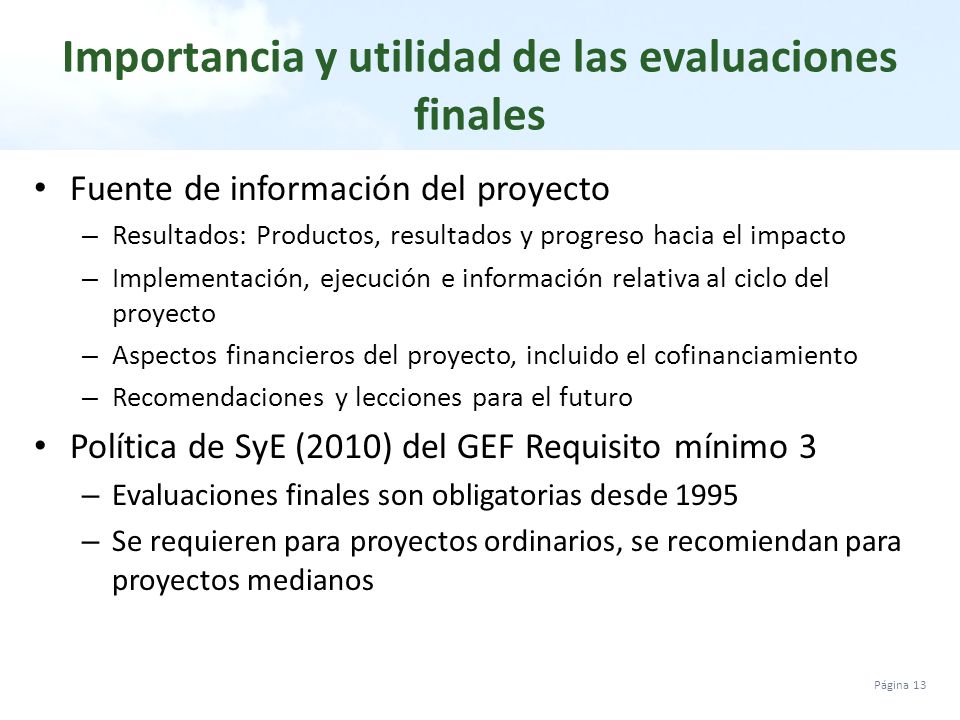 Importancia y utilidad de las evaluaciones finales

• Fuente de información del proyecto
– Resultados: Productos, resultados y progreso hacia el impacto
– Implementación, ejecución e información relativa al ciclo del proyecto
– Aspectos financieros del proyecto, incluido el cofinanciamiento
– Recomendaciones y lecciones para el futuro

• Política de SyE (2010) del GEF Requisito mínimo 3
– Evaluaciones finales son obligatorias desde 1995
– Se requieren para proyectos ordinarios, se recomiendan para proyectos medianos

Página 13